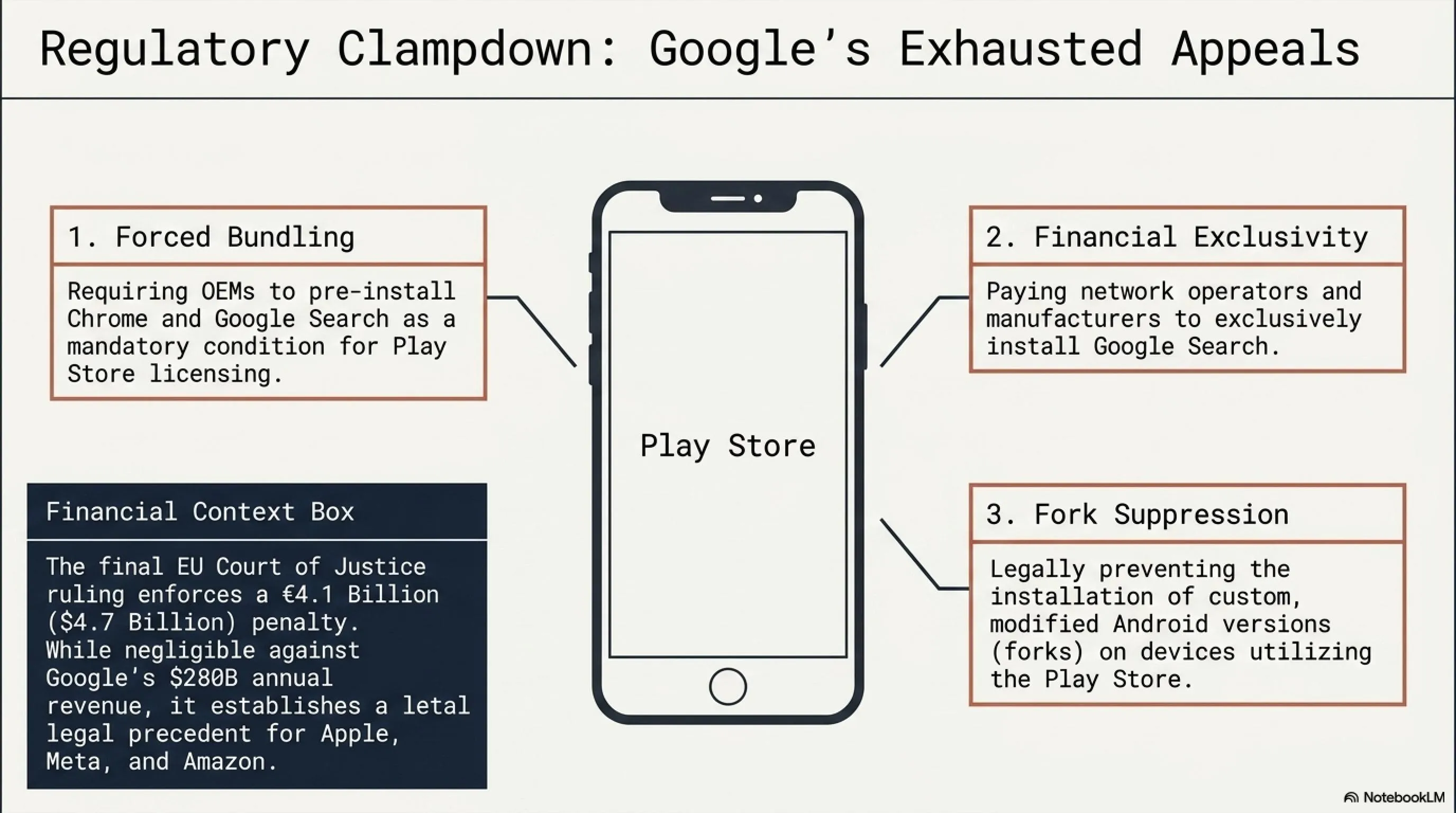 Regulatory Clampdown: Google's Exhausted Appeals

1. Forced Bundling

Requiring OEMs to pre-install Chrome and Google Search as a mandatory condition for Play Store licensing.

Financial Context Box

The final EU Court of Justice ruling enforces a €4.1 Billion ($4.7 Billion) penalty. While negligible against Google's $280B annual revenue, it establishes a letal legal precedent for Apple, Meta, and Amazon.

Play Store

2. Financial Exclusivity

Paying network operators and manufacturers to exclusively install Google Search.

3. Fork Suppression

Legally preventing the installation of custom, modified Android versions (forks) on devices utilizing the Play Store.

NotebookLM